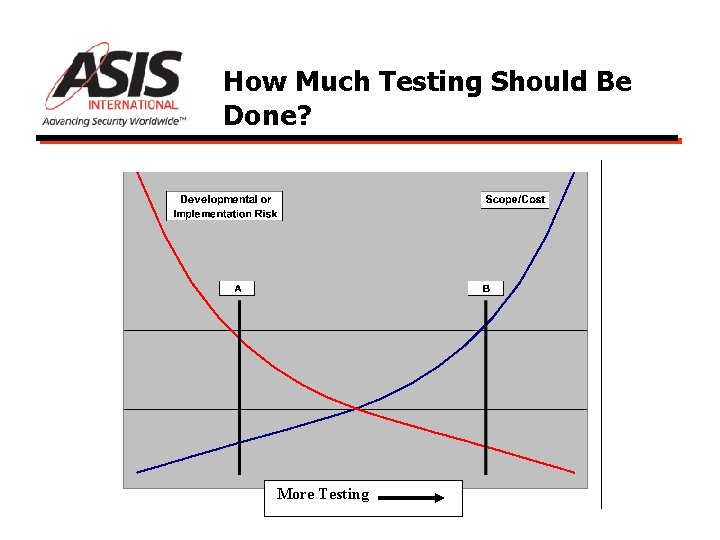 ASIS
INTERNATIONAL
Advancing Security Worldwide™

How Much Testing Should Be Done?

Developmental or Implementation Risk

Scope/Cost

A

B

More Testing